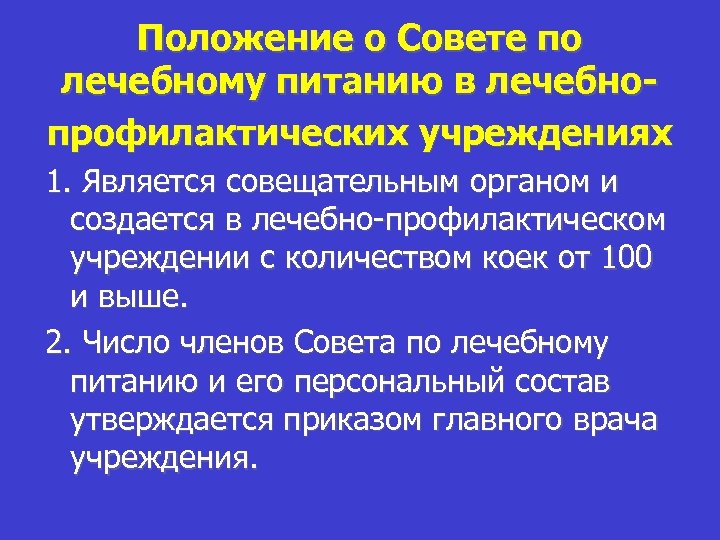 Положение о Совете по лечебному питанию в лечебно-профилактических учреждениях

1. Является совещательным органом и создается в лечебно-профилактическом учреждении с количеством коек от 100 и выше.

2. Число членов Совета по лечебному питанию и его персональный состав утверждается приказом главного врача учреждения.